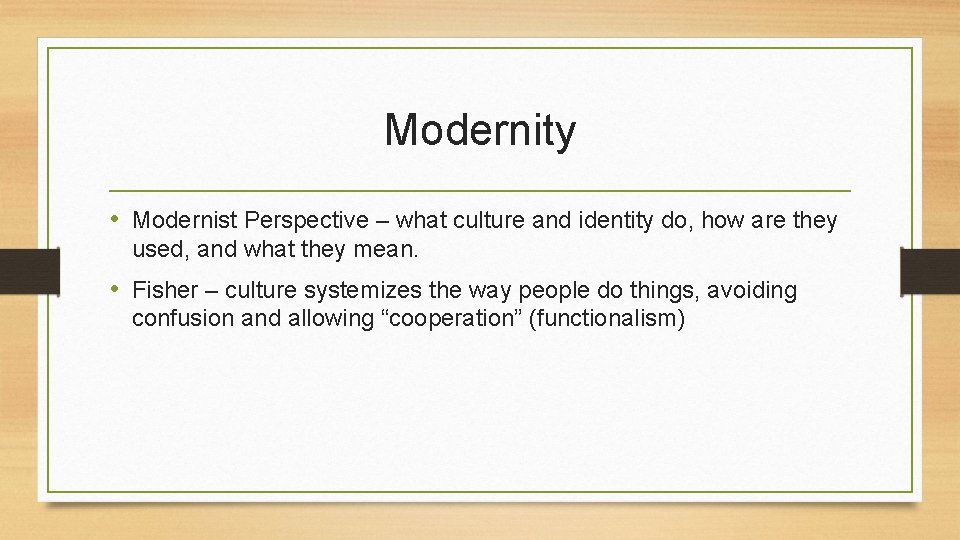 Modernity

• Modernist Perspective – what culture and identity do, how are they used, and what they mean.

• Fisher – culture systemizes the way people do things, avoiding confusion and allowing “cooperation” (functionalism)